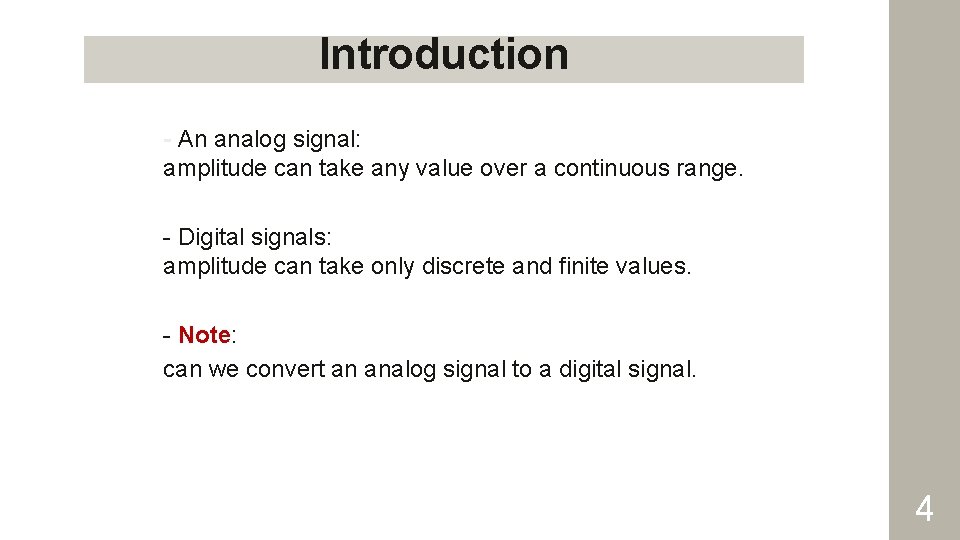 Introduction

- An analog signal:
amplitude can take any value over a continuous range.

- Digital signals:
amplitude can take only discrete and finite values.

- Note:
can we convert an analog signal to a digital signal.

4